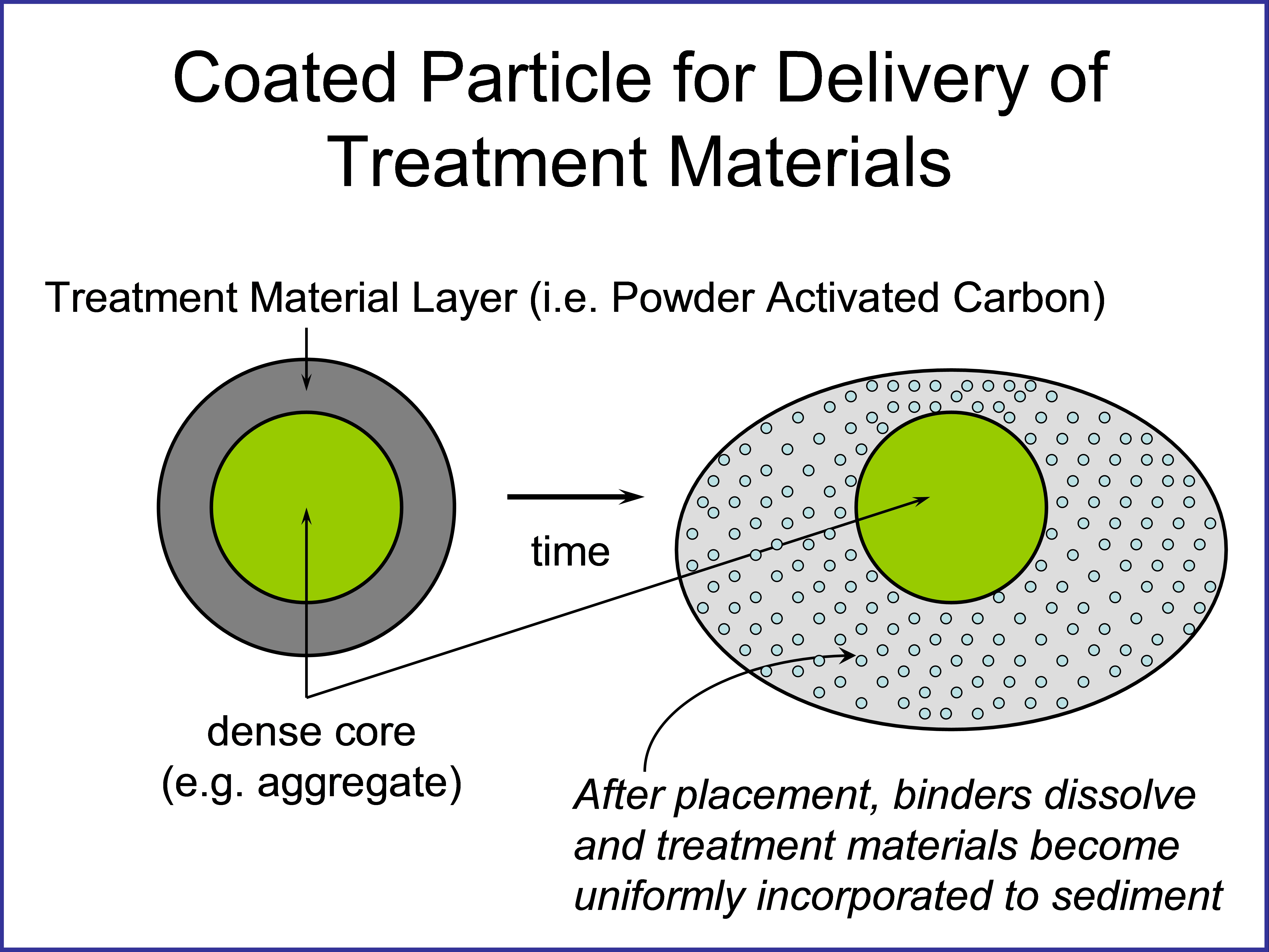 Coated Particle for Delivery of Treatment Materials

Treatment Material Layer (i.e. Powder Activated Carbon)

time

dense core
(e.g. aggregate)

After placement, binders dissolve and treatment materials become uniformly incorporated to sediment